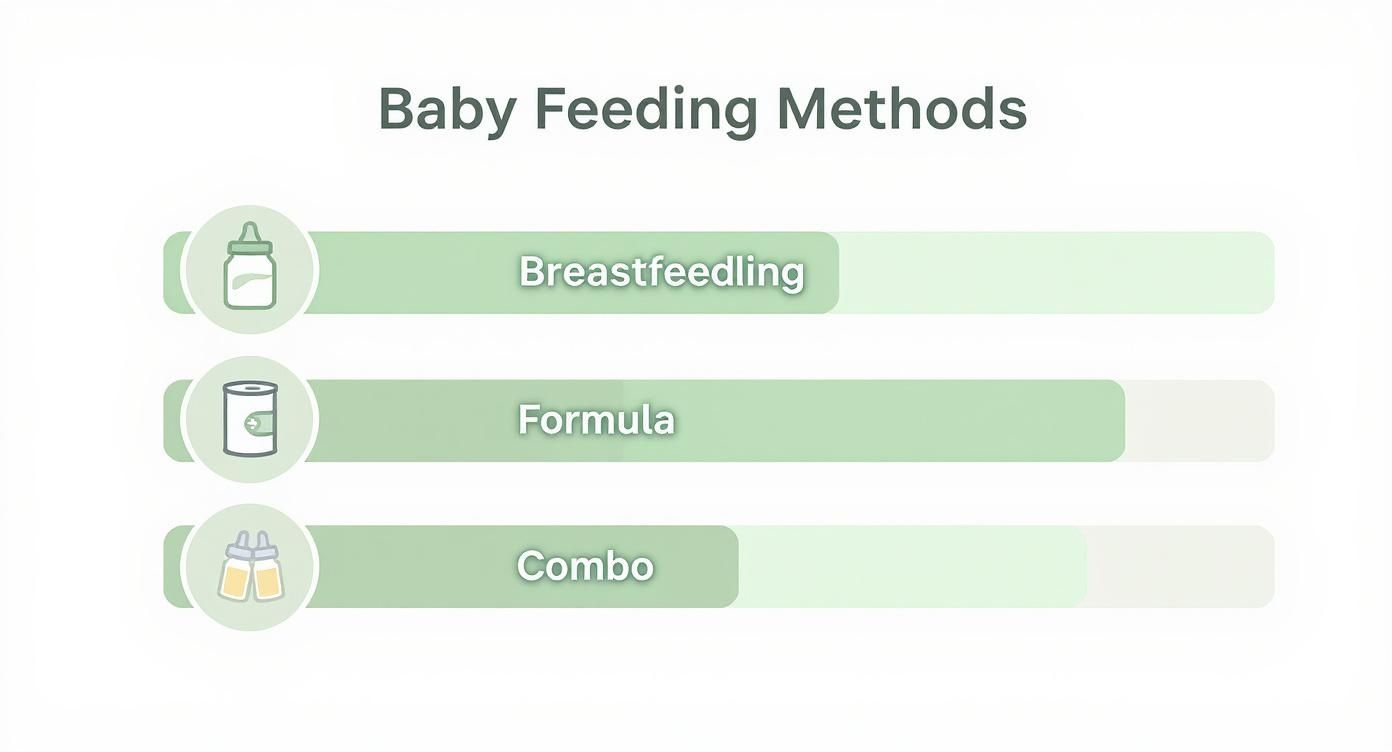 Baby Feeding Methods

Breastfeedling

Formula

Combo